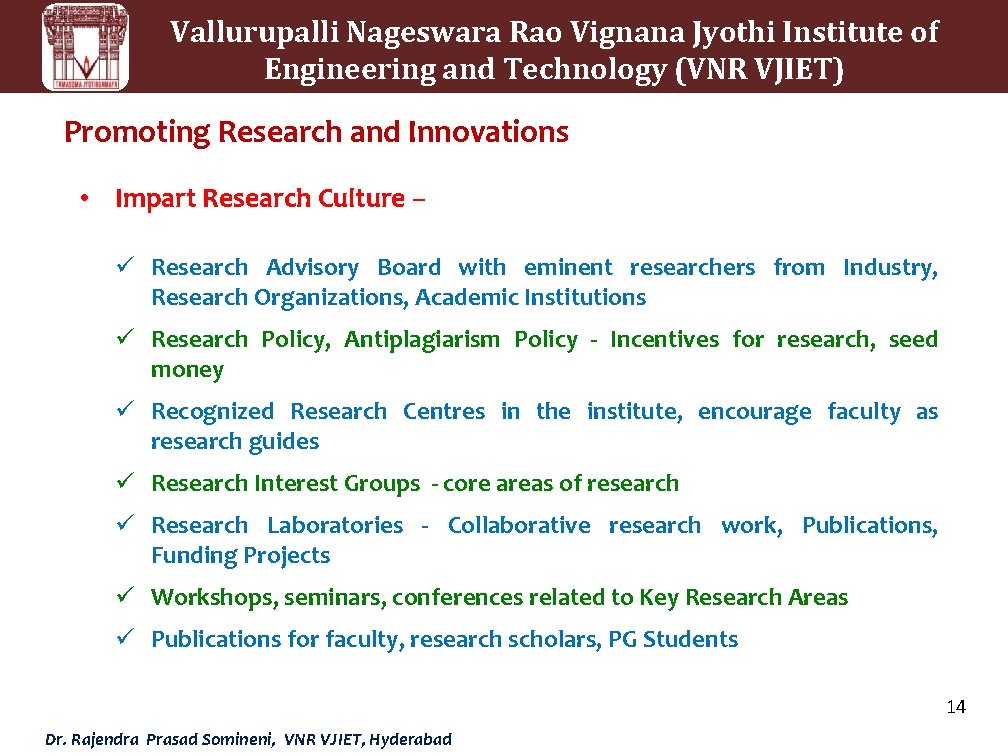 Vallurupalli Nageswara Rao Vignana Jyothi Institute of Engineering and Technology (VNR VJIET)

Promoting Research and Innovations

• Impart Research Culture –

✓ Research Advisory Board with eminent researchers from Industry, Research Organizations, Academic Institutions

✓ Research Policy, Antiplagiarism Policy - Incentives for research, seed money

✓ Recognized Research Centres in the institute, encourage faculty as research guides

✓ Research Interest Groups - core areas of research

✓ Research Laboratories - Collaborative research work, Publications, Funding Projects

✓ Workshops, seminars, conferences related to Key Research Areas

✓ Publications for faculty, research scholars, PG Students

14

Dr. Rajendra Prasad Somineni, VNR VJIET, Hyderabad